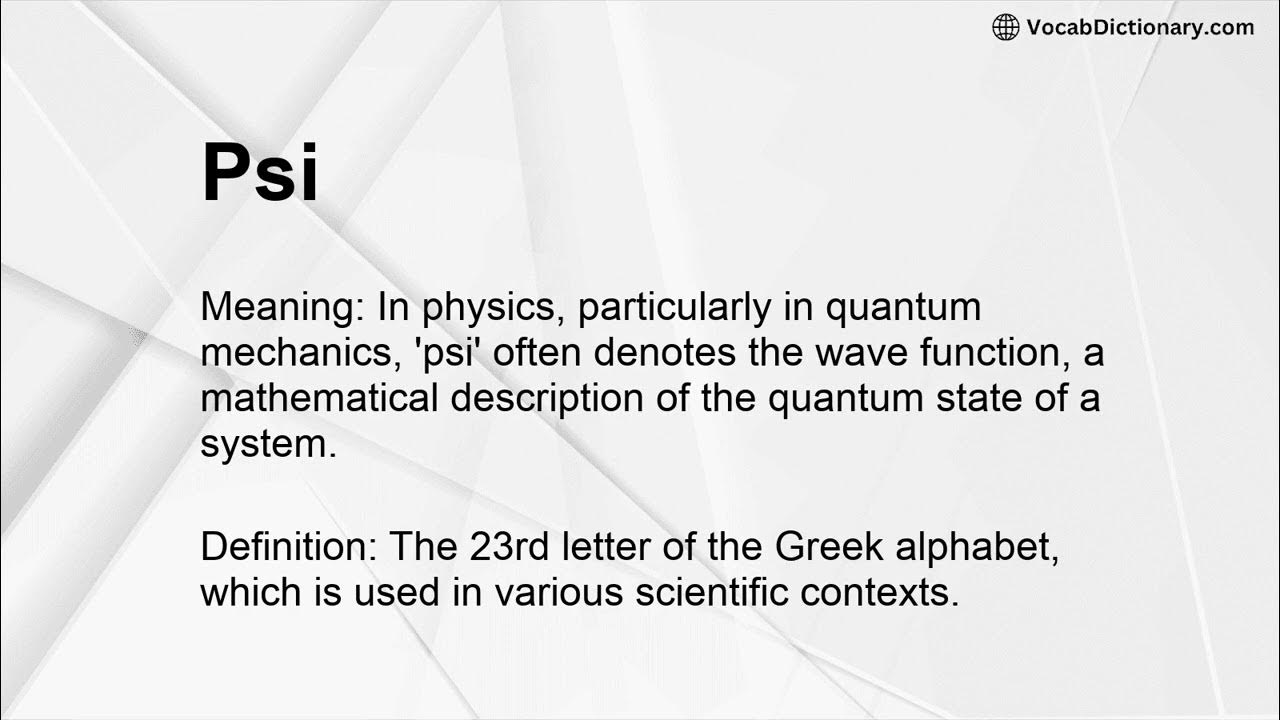 VocabDictionary.com

Psi

Meaning: In physics, particularly in quantum mechanics, 'psi' often denotes the wave function, a mathematical description of the quantum state of a system.

Definition: The 23rd letter of the Greek alphabet, which is used in various scientific contexts.